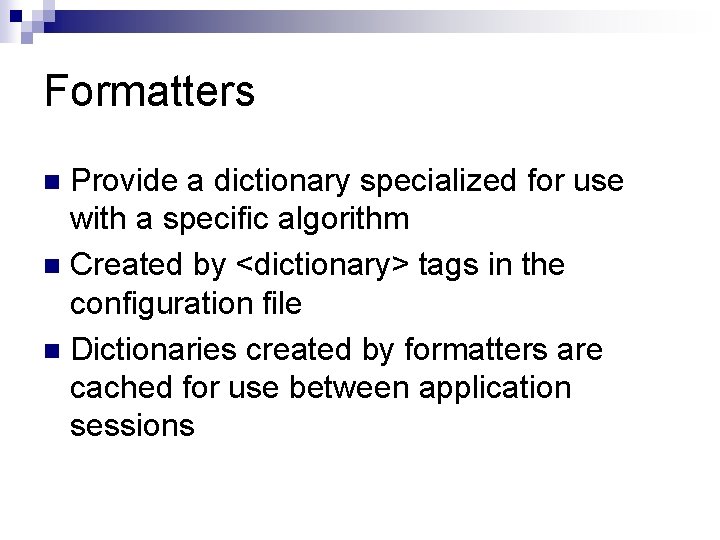 Formatters

• Provide a dictionary specialized for use with a specific algorithm
• Created by <dictionary> tags in the configuration file
• Dictionaries created by formatters are cached for use between application sessions